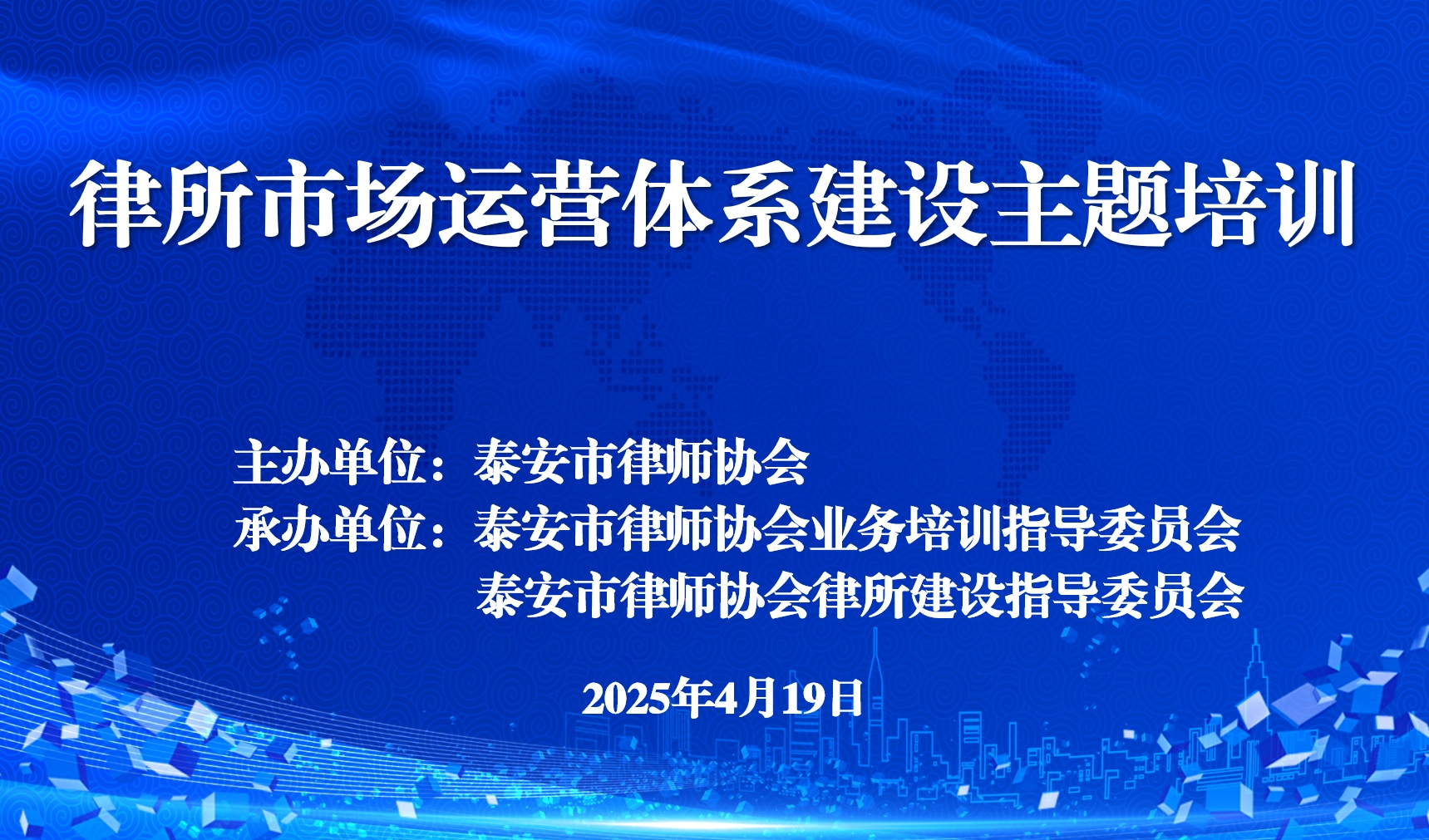 律所市场运营体系建设主题培训

主办单位：泰安市律师协会
承办单位：泰安市律师协会业务培训指导委员会
泰安市律师协会律所建设指导委员会

2025年4月19日